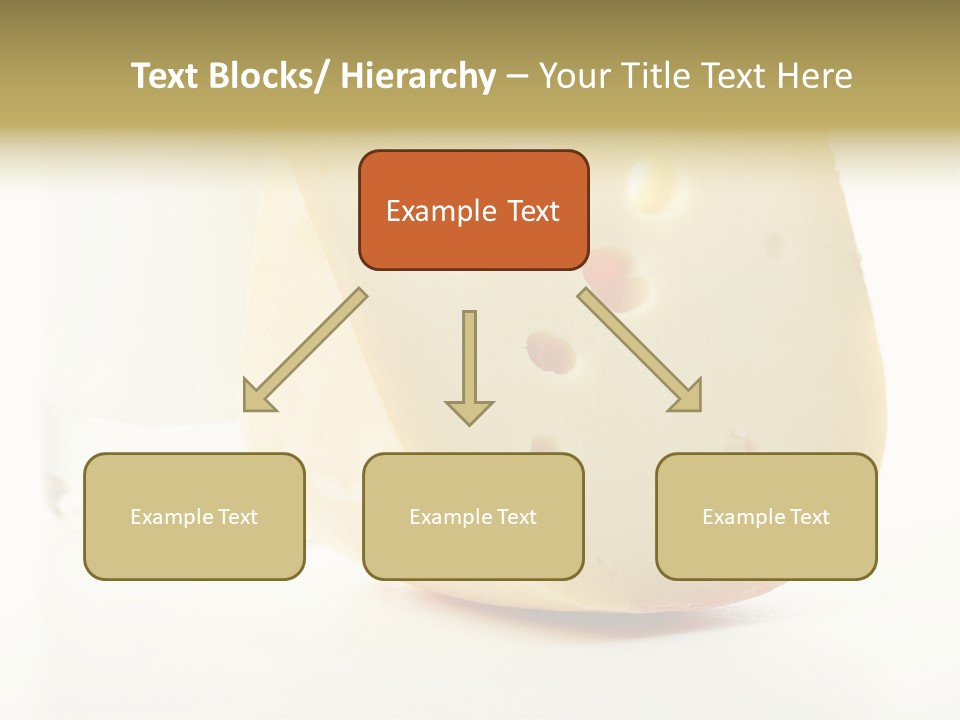 Text Blocks/ Hierarchy – Your Title Text Here

Example Text

Example Text

Example Text

Example Text